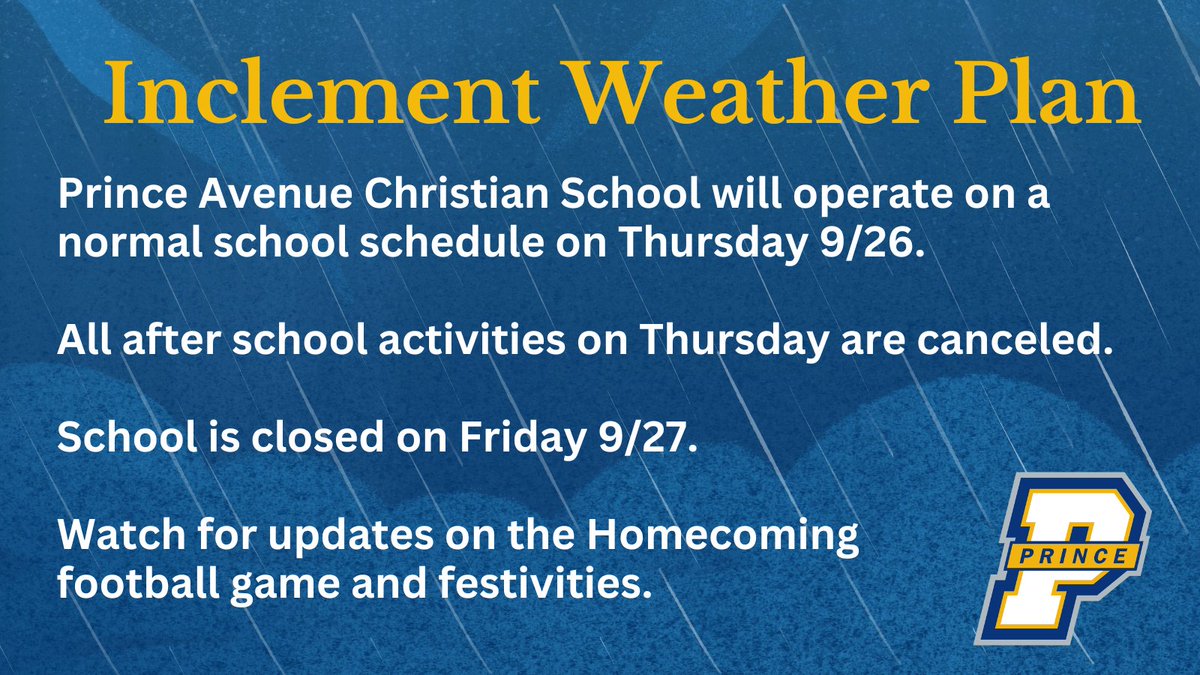 Inclement Weather Plan

Prince Avenue Christian School will operate on a normal school schedule on Thursday 9/26.

All after school activities on Thursday are canceled.

School is closed on Friday 9/27.

Watch for updates on the Homecoming football game and festivities.

P
PRINCE